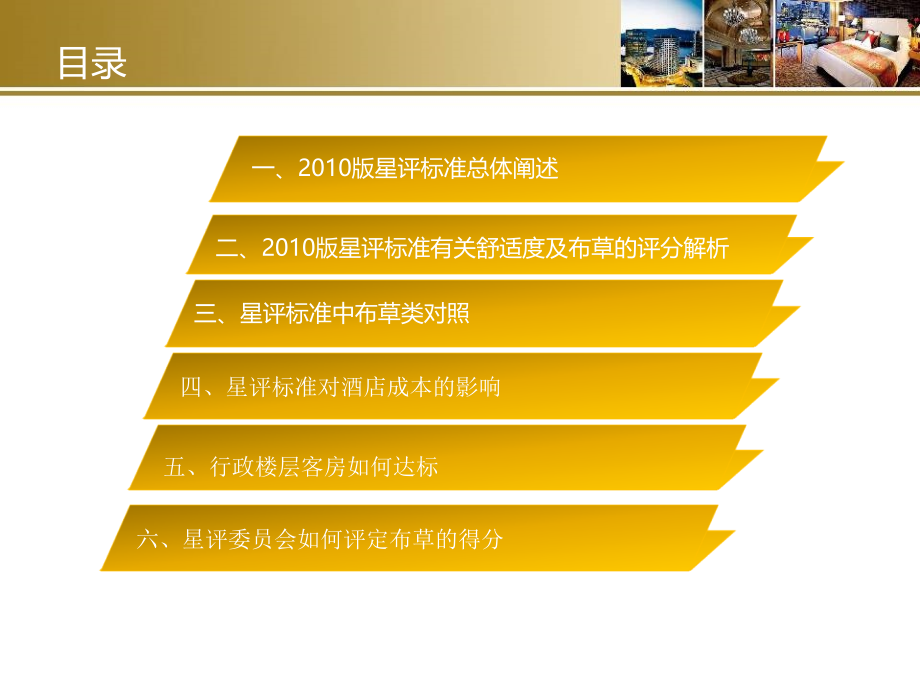 目录

一、2010版星评标准总体阐述

二、2010版星评标准有关舒适度及布草的评分解析

三、星评标准中布草类对照

四、星评标准对酒店成本的影响

五、行政楼层客房如何达标

六、星评委员会如何评定布草的得分